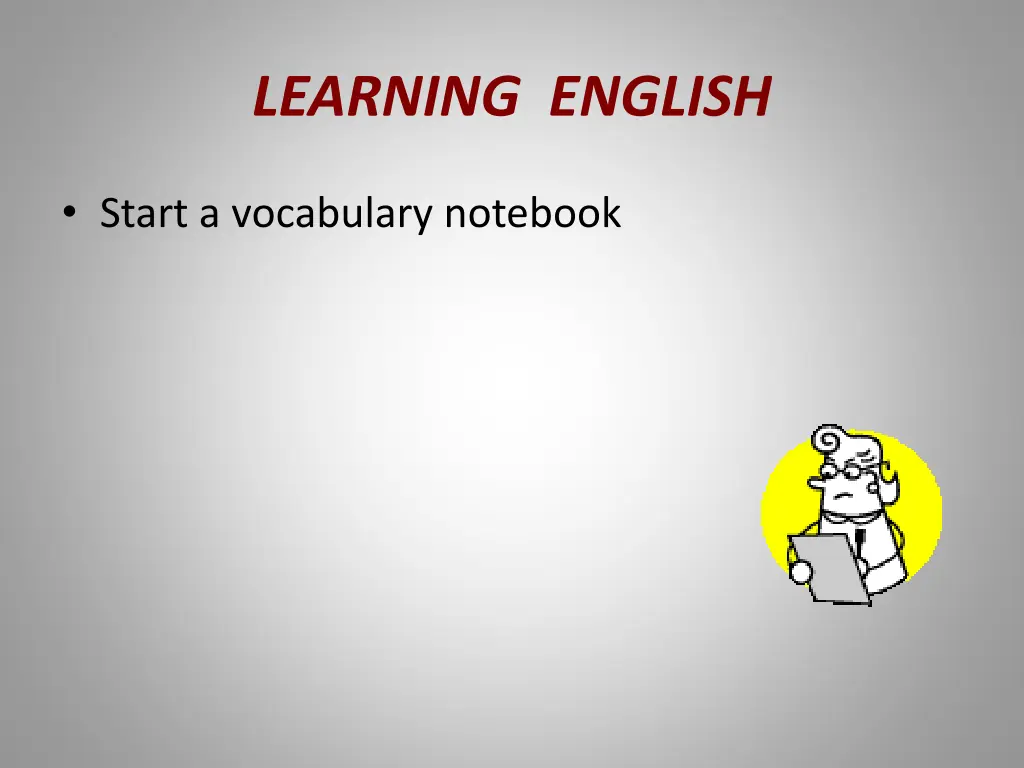 LEARNING ENGLISH

• Start a vocabulary notebook